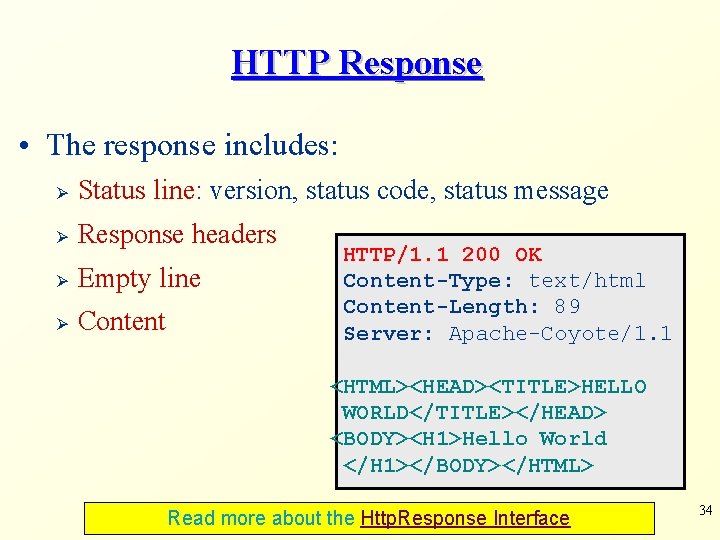 HTTP Response

• The response includes:

➢ Status line: version, status code, status message

➢ Response headers

➢ Empty line

➢ Content

HTTP/1.1 200 OK
Content-Type: text/html
Content-Length: 89
Server: Apache-Coyote/1.1

<HTML><HEAD><TITLE>HELLO WORLD</TITLE></HEAD>
<BODY><H1>Hello World </H1></BODY></HTML>

Read more about the HttpResponse Interface

34